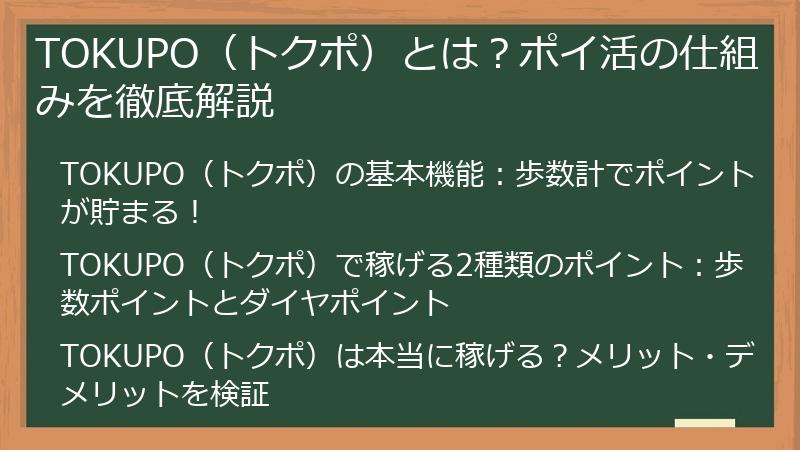 TOKUPO（トクポ）とは？ポイ活の仕組みを徹底解説

TOKUPO（トクポ）の基本機能：歩数計でポイントが貯まる！

TOKUPO（トクポ）で稼げる2種類のポイント：歩数ポイントとダイヤポイント

TOKUPO（トクポ）は本当に稼げる？メリット・デメリットを検証